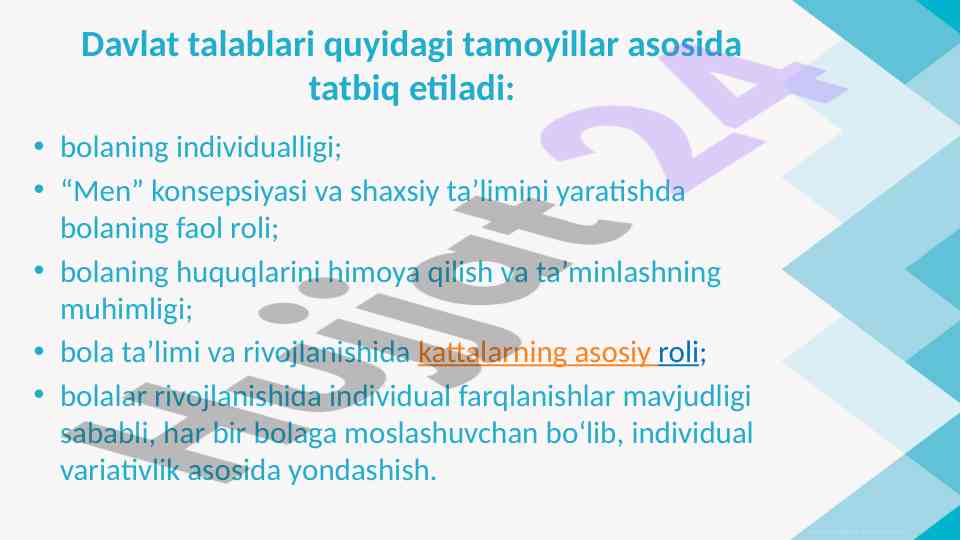 Davlat talablari quyidagi tamoyillar asosida tatbiq etiladi:

• bolaning individualligi;
• “Men” konsepsiyasi va shaxsiy ta’limini yaratishda bolaning faol roli;
• bolaning huquqlarini himoya qilish va ta’minlashning muhimligi;
• bola ta’limi va rivojlanishida kattalarning asosiy roli;
• bolalar rivojlanishida individual farqlanishlar mavjudligi sababli, har bir bolaga moslashuvchan bo‘lib, individual variativlik asosida yondashish.

Hujjat24